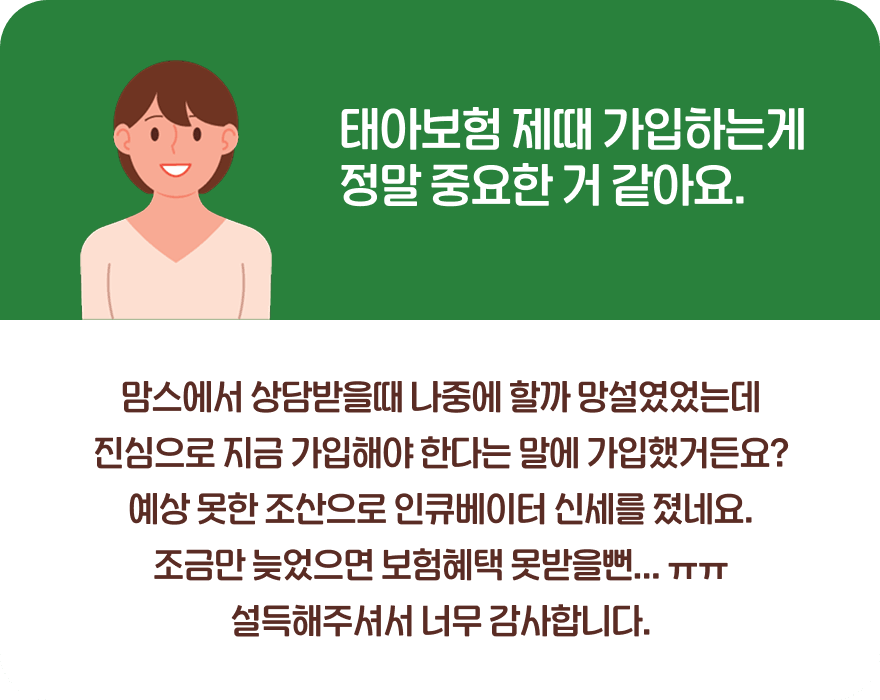 태아보험 제때 가입하는게
정말 중요한 거 같아요.

맘스에서 상담받을때 나중에 할까 망설였었는데
진심으로 지금 가입해야 한다는 말에 가입했거든요?
예상 못한 조산으로 인큐베이터 신세를 졌네요.
조금만 늦었으면 보험혜택 못받을뻔... ㅠㅠ
설득해주셔서 너무 감사합니다.